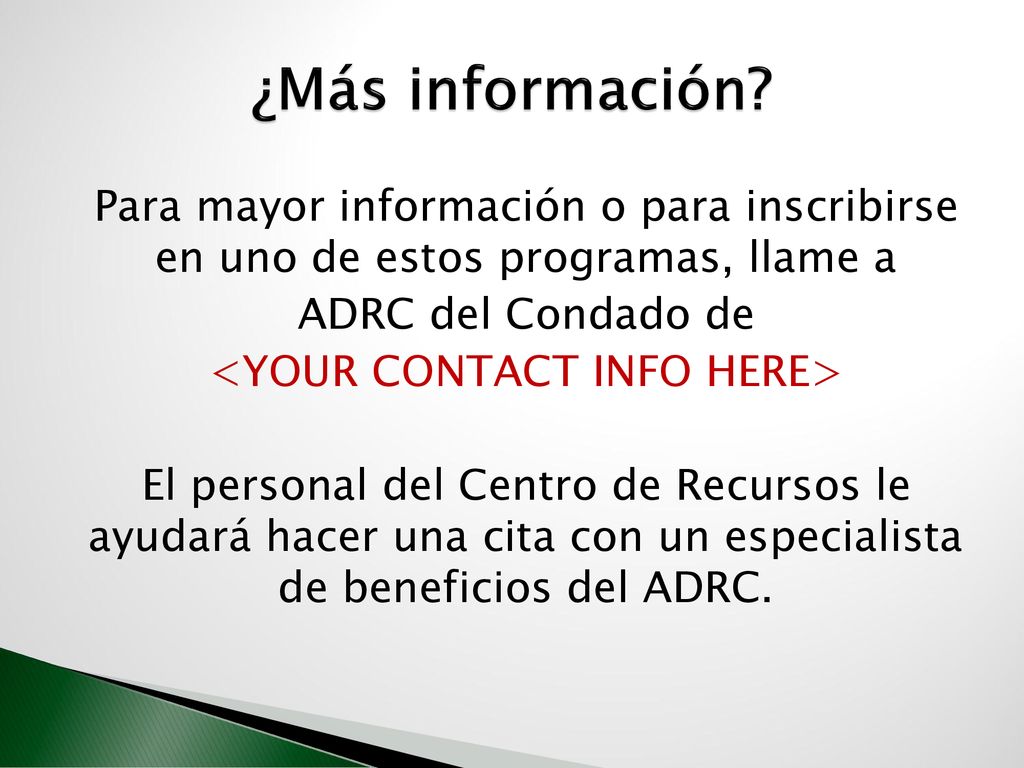 ¿Más información?

Para mayor información o para inscribirse en uno de estos programas, llame a ADRC del Condado de <YOUR CONTACT INFO HERE>

El personal del Centro de Recursos le ayudará hacer una cita con un especialista de beneficios del ADRC.